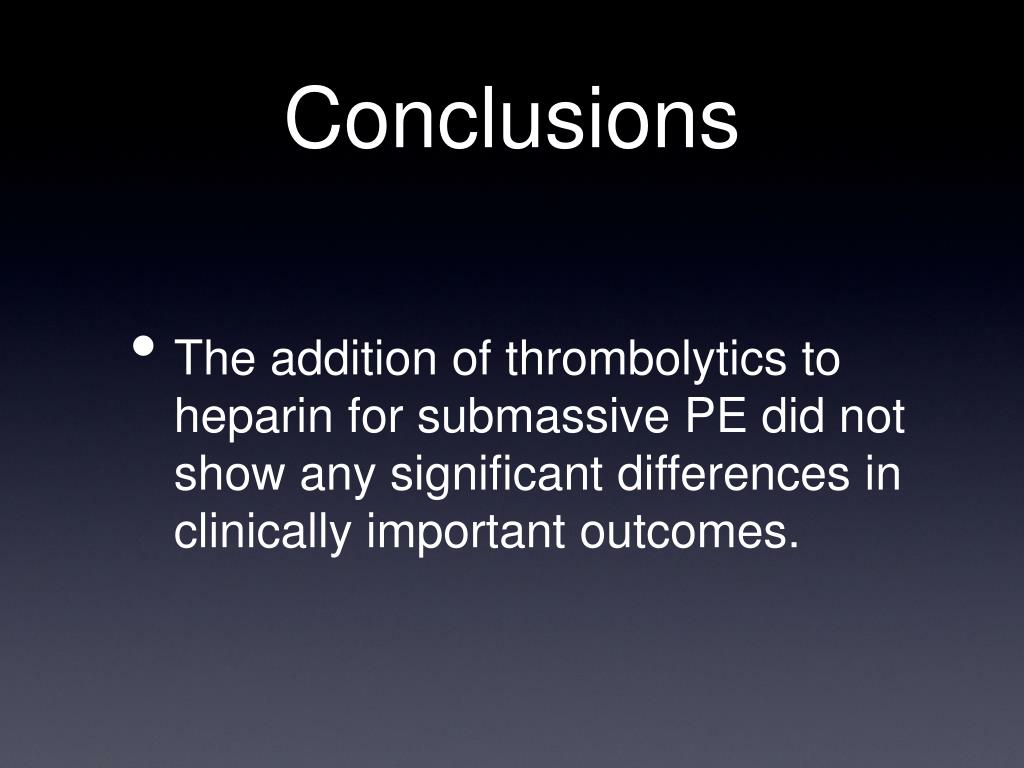 Conclusions

• The addition of thrombolytics to heparin for submassive PE did not show any significant differences in clinically important outcomes.